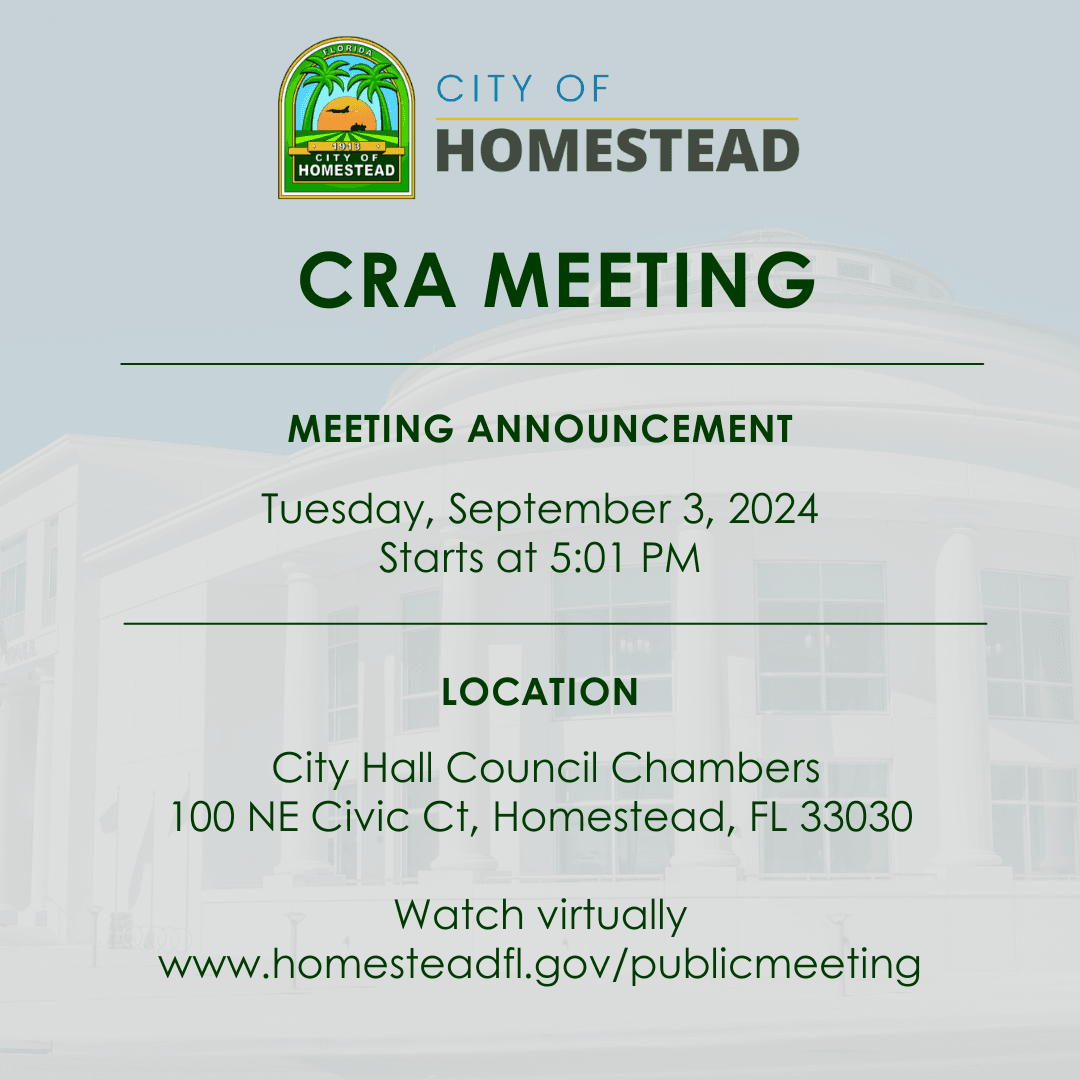 FLORIDA
1913
CITY OF
HOMESTEAD

CITY OF
HOMESTEAD

CRA MEETING

MEETING ANNOUNCEMENT

Tuesday, September 3, 2024
Starts at 5:01 PM

LOCATION

City Hall Council Chambers
100 NE Civic Ct, Homestead, FL 33030

Watch virtually
www.homesteadfl.gov/publicmeeting